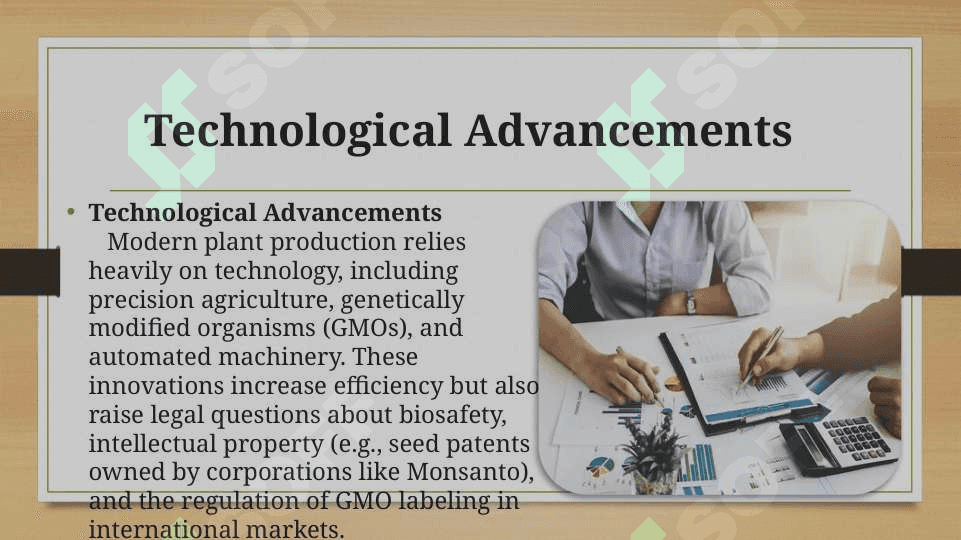 Technological Advancements

• Technological Advancements
Modern plant production relies heavily on technology, including precision agriculture, genetically modified organisms (GMOs), and automated machinery. These innovations increase efficiency but also raise legal questions about biosafety, intellectual property (e.g., seed patents owned by corporations like Monsanto), and the regulation of GMO labeling in international markets.